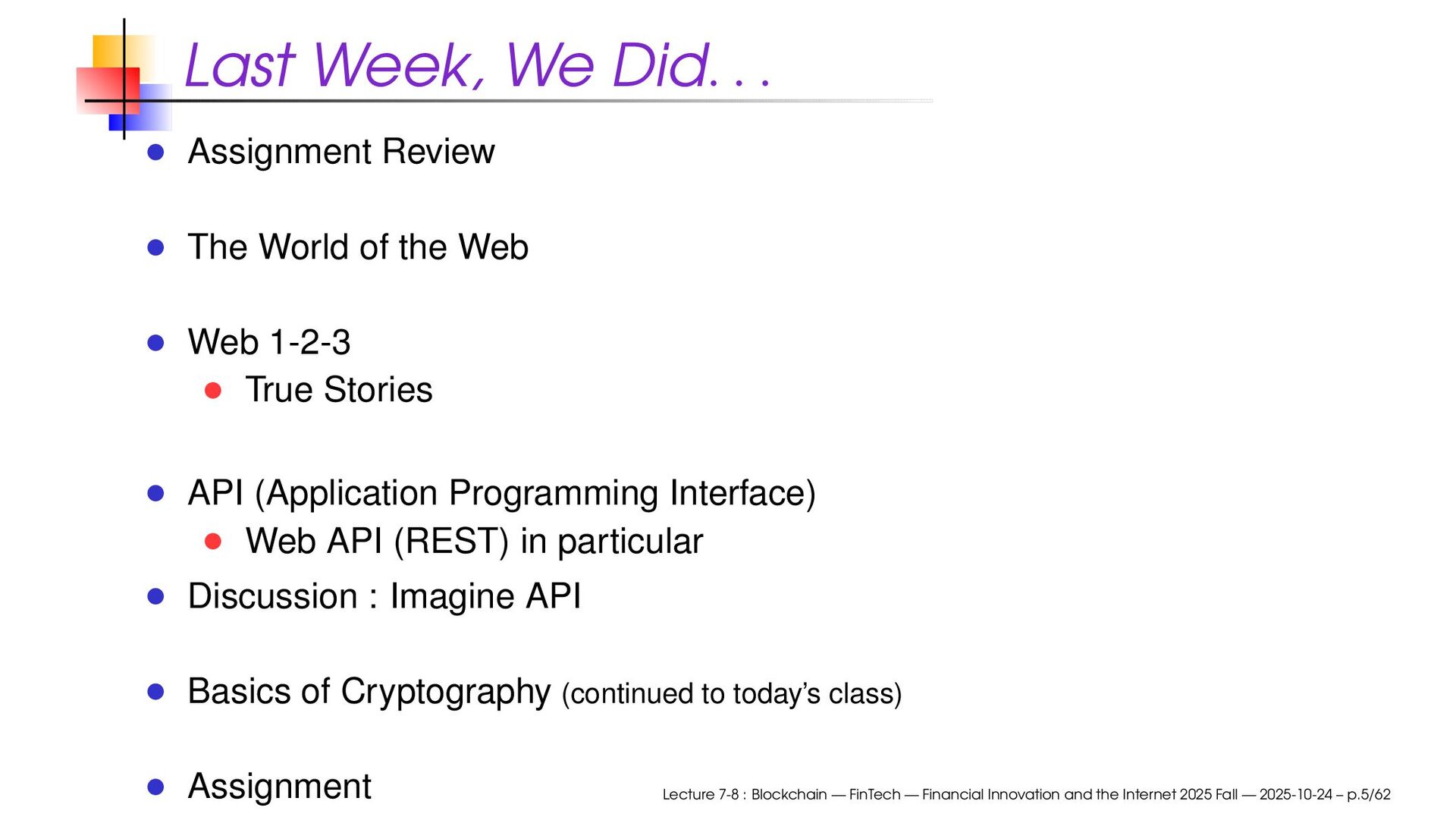 Last Week, We Did. . .

- Assignment Review
- The World of the Web
- Web 1-2-3
  - True Stories
- API (Application Programming Interface)
  - Web API (REST) in particular
- Discussion : Imagine API
- Basics of Cryptography (continued to today's class)
- Assignment

Lecture 7-8 : Blockchain — FinTech — Financial Innovation and the Internet 2025 Fall — 2025-10-24 – p.5/62